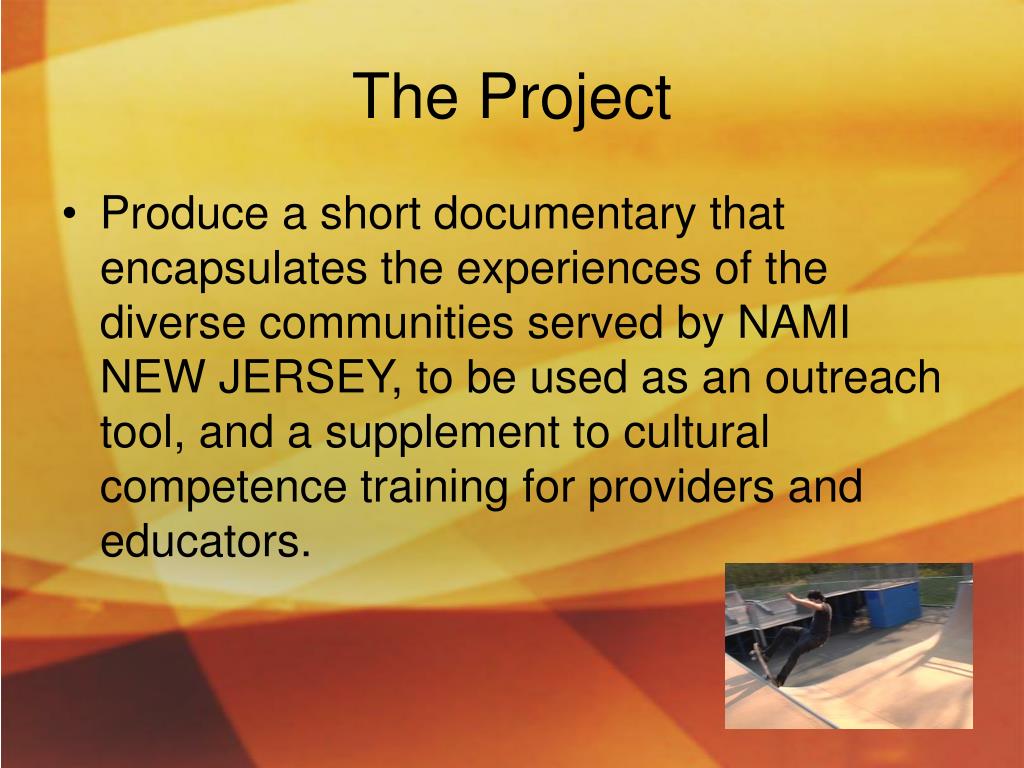 The Project

• Produce a short documentary that encapsulates the experiences of the diverse communities served by NAMI NEW JERSEY, to be used as an outreach tool, and a supplement to cultural competence training for providers and educators.